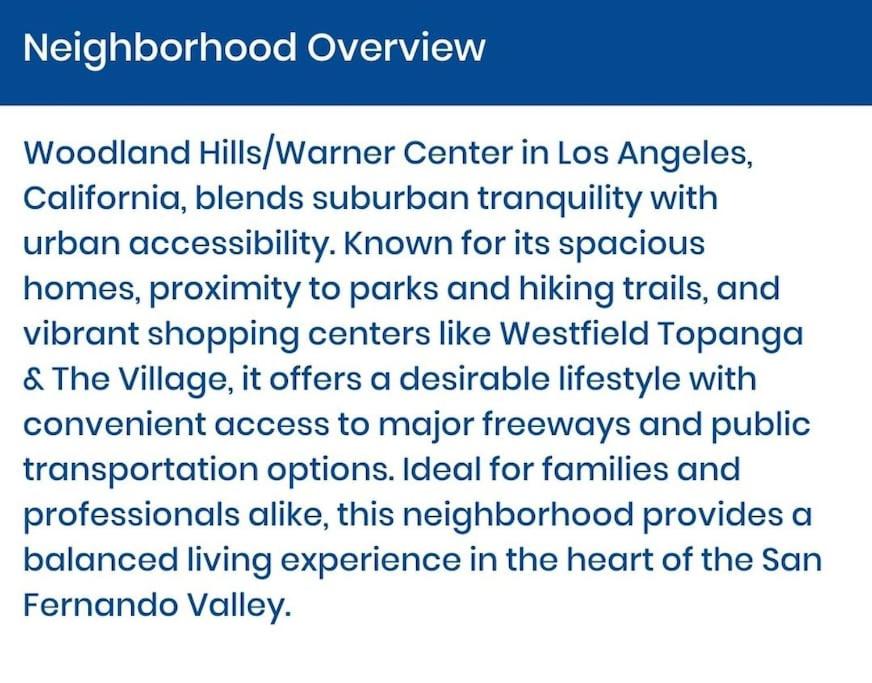 Neighborhood Overview

Woodland Hills/Warner Center in Los Angeles, California, blends suburban tranquility with urban accessibility. Known for its spacious homes, proximity to parks and hiking trails, and vibrant shopping centers like Westfield Topanga & The Village, it offers a desirable lifestyle with convenient access to major freeways and public transportation options. Ideal for families and professionals alike, this neighborhood provides a balanced living experience in the heart of the San Fernando Valley.